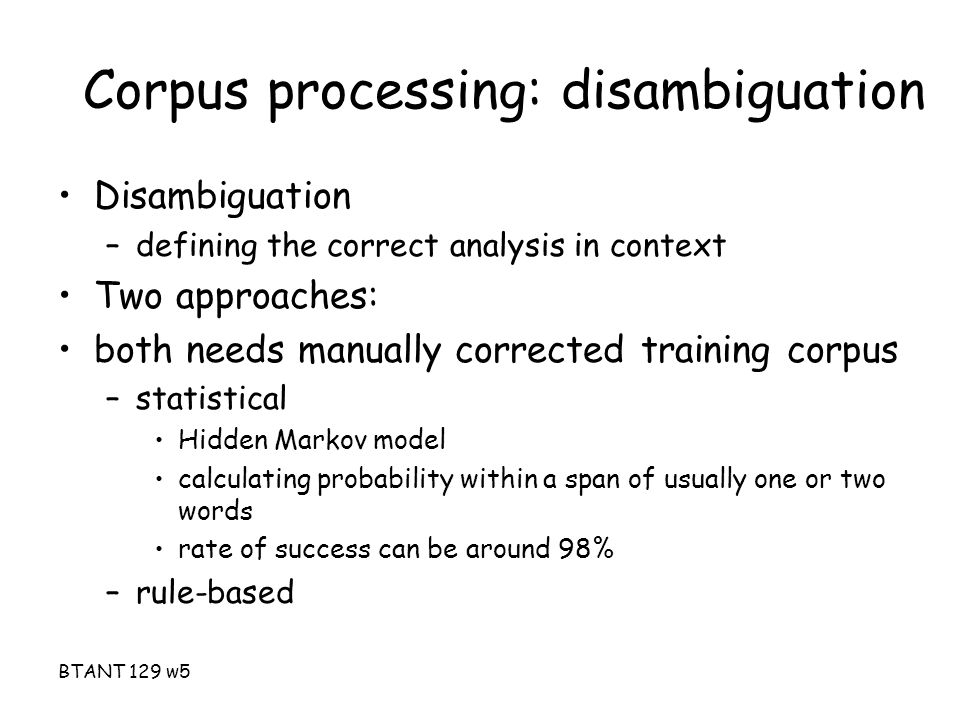 Corpus processing: disambiguation

• Disambiguation
– defining the correct analysis in context
• Two approaches:
• both needs manually corrected training corpus
– statistical
• Hidden Markov model
• calculating probability within a span of usually one or two words
• rate of success can be around 98%
– rule-based

BTANT 129 w5